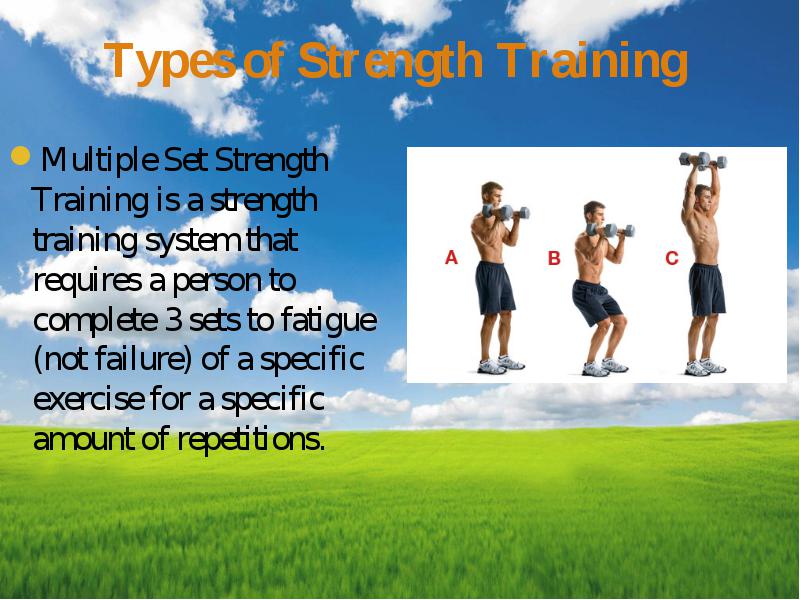 Types of Strength Training

Multiple Set Strength Training is a strength training system that requires a person to complete 3 sets to fatigue (not failure) of a specific exercise for a specific amount of repetitions.

A

B

C